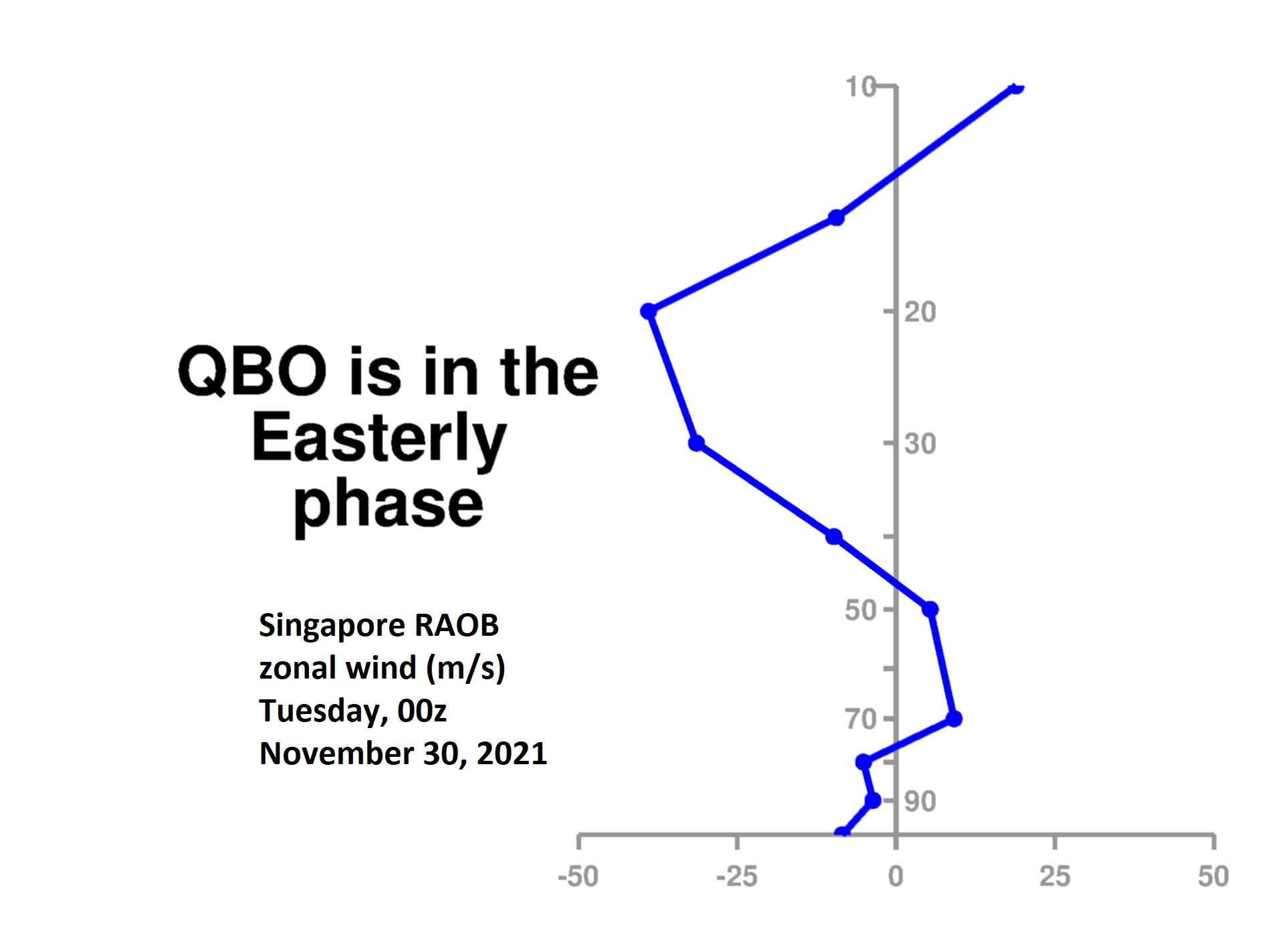 QBO is in the Easterly phase

Singapore RAOB
zonal wind (m/s)
Tuesday, 00z
November 30, 2021

10
20
30
50
70
90
-50
-25
0
25
50